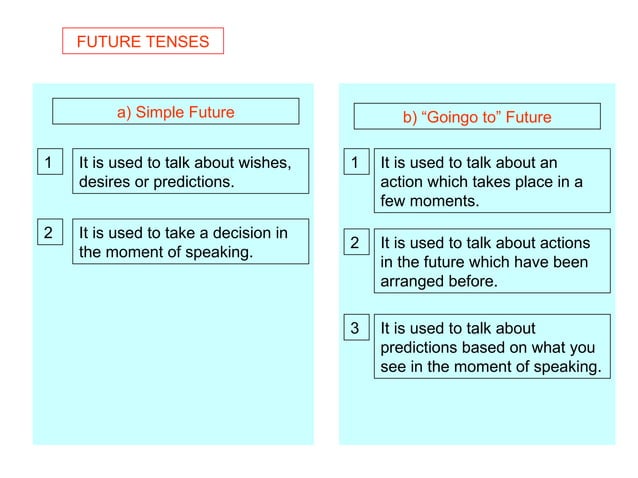 FUTURE TENSES

a) Simple Future

1 It is used to talk about wishes, desires or predictions.

2 It is used to take a decision in the moment of speaking.

b) “Goingo to” Future

1 It is used to talk about an action which takes place in a few moments.

2 It is used to talk about actions in the future which have been arranged before.

3 It is used to talk about predictions based on what you see in the moment of speaking.